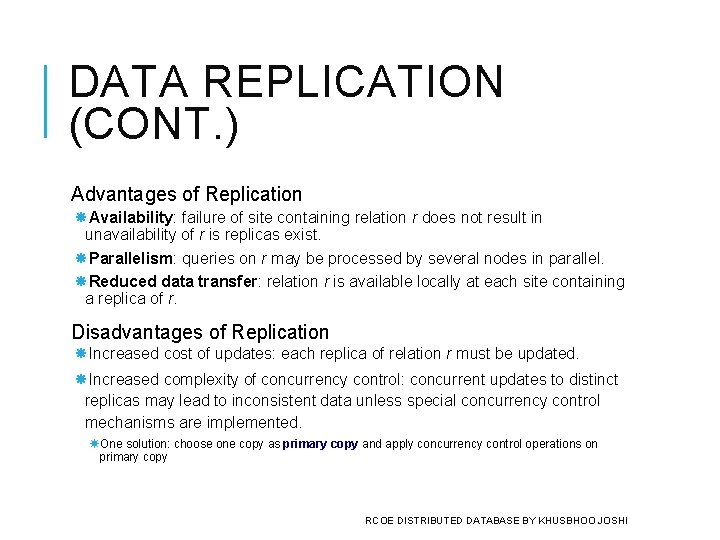 DATA REPLICATION (CONT.)

Advantages of Replication

Availability: failure of site containing relation r does not result in unavailability of r is replicas exist.

Parallelism: queries on r may be processed by several nodes in parallel.

Reduced data transfer: relation r is available locally at each site containing a replica of r.

Disadvantages of Replication

Increased cost of updates: each replica of relation r must be updated.

Increased complexity of concurrency control: concurrent updates to distinct replicas may lead to inconsistent data unless special concurrency control mechanisms are implemented.

One solution: choose one copy as primary copy and apply concurrency control operations on primary copy

RCOE DISTRIBUTED DATABASE BY KHUSBHOO JOSHI